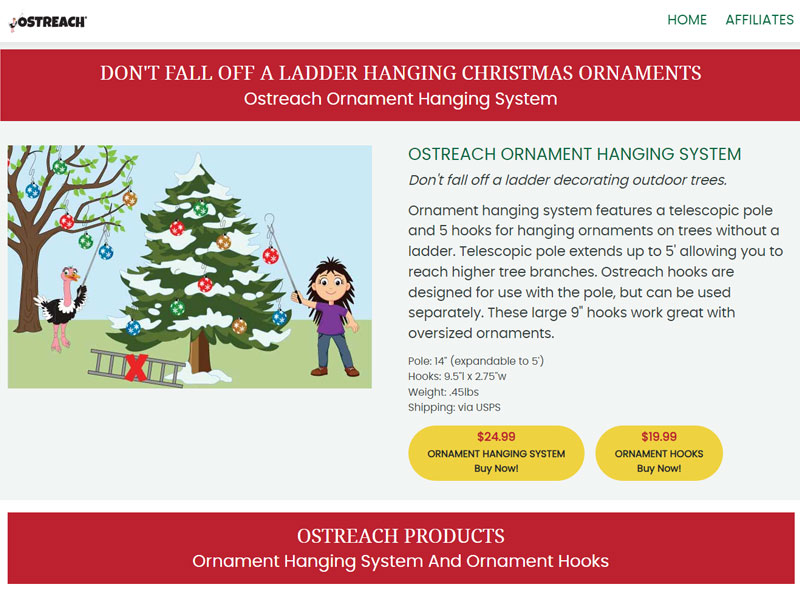 OSTREACH

HOME AFFILIATES

DON'T FALL OFF A LADDER HANGING CHRISTMAS ORNAMENTS
Ostreach Ornament Hanging System

OSTREACH ORNAMENT HANGING SYSTEM

Don't fall off a ladder decorating outdoor trees.

Ornament hanging system features a telescopic pole and 5 hooks for hanging ornaments on trees without a ladder. Telescopic pole extends up to 5' allowing you to reach higher tree branches. Ostreach hooks are designed for use with the pole, but can be used separately. These large 9" hooks work great with oversized ornaments.

Pole: 14" (expandable to 5')
Hooks: 9.5"l x 2.75"w
Weight: .45lbs
Shipping: via USPS

$24.99
ORNAMENT HANGING SYSTEM
Buy Now!

$19.99
ORNAMENT HOOKS
Buy Now!

OSTREACH PRODUCTS
Ornament Hanging System And Ornament Hooks